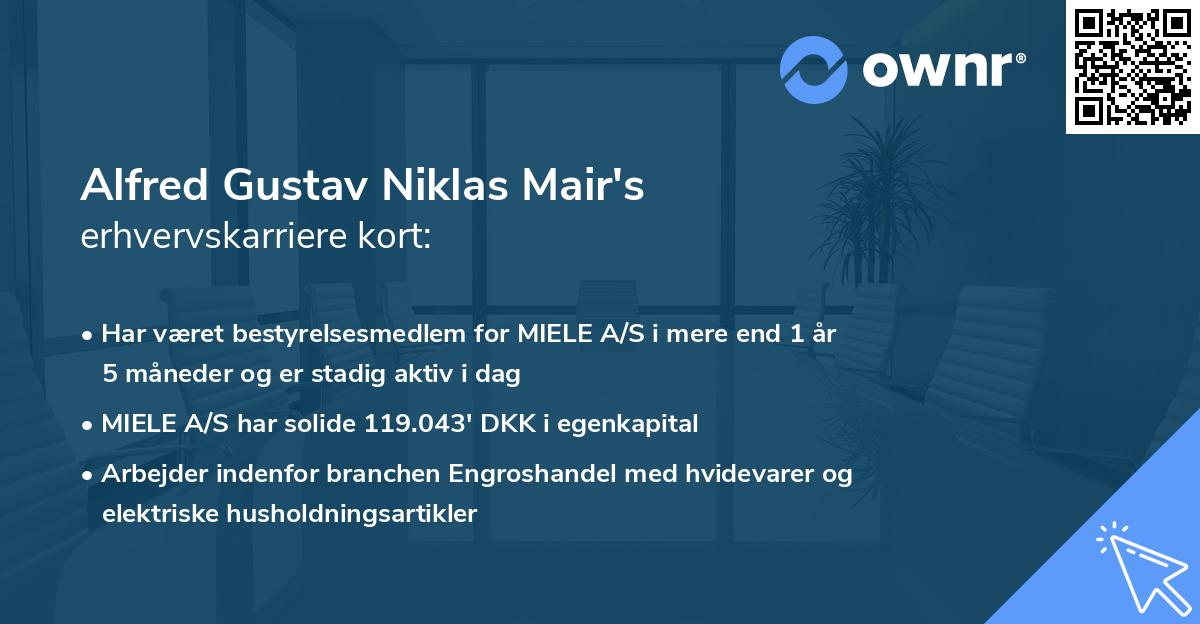 ownr®

Alfred Gustav Niklas Mair's
erhvervskarriere kort:

• Har været bestyrelsesmedlem for MIELE A/S i mere end 1 år 5 måneder og er stadig aktiv i dag

• MIELE A/S har solide 119.043' DKK i egenkapital

• Arbejder indenfor branchen Engroshandel med hvidevarer og elektriske husholdningsartikler